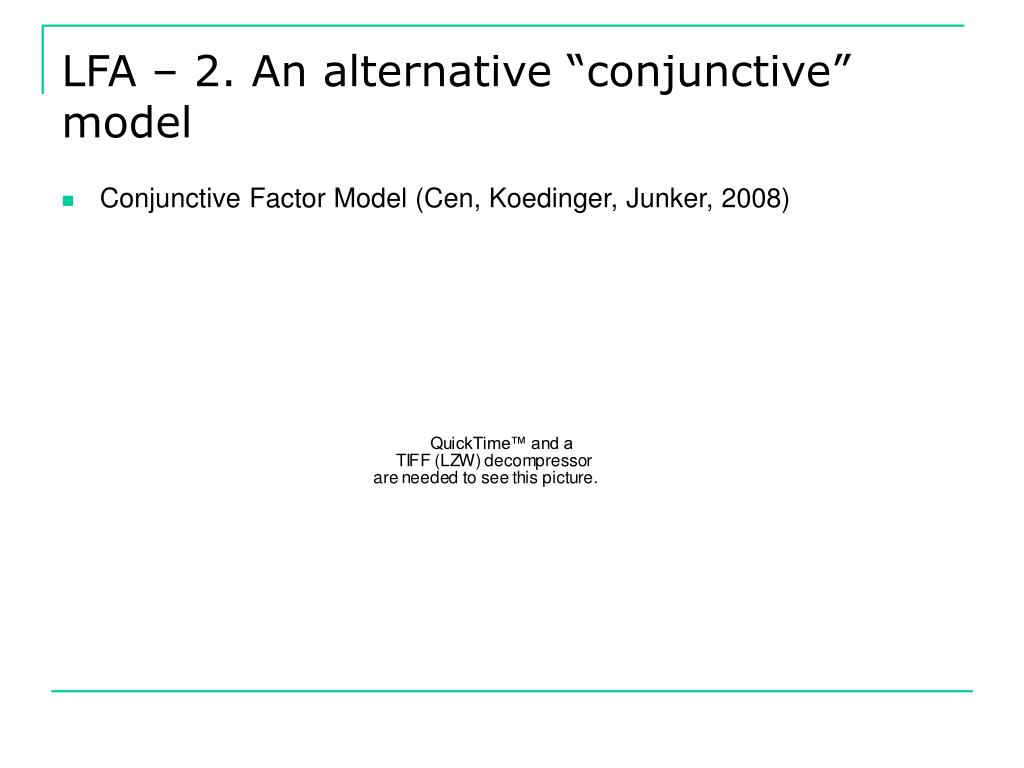 LFA – 2. An alternative “conjunctive” model

Conjunctive Factor Model (Cen, Koedinger, Junker, 2008)

QuickTime™ and a TIFF (LZW) decompressor are needed to see this picture.